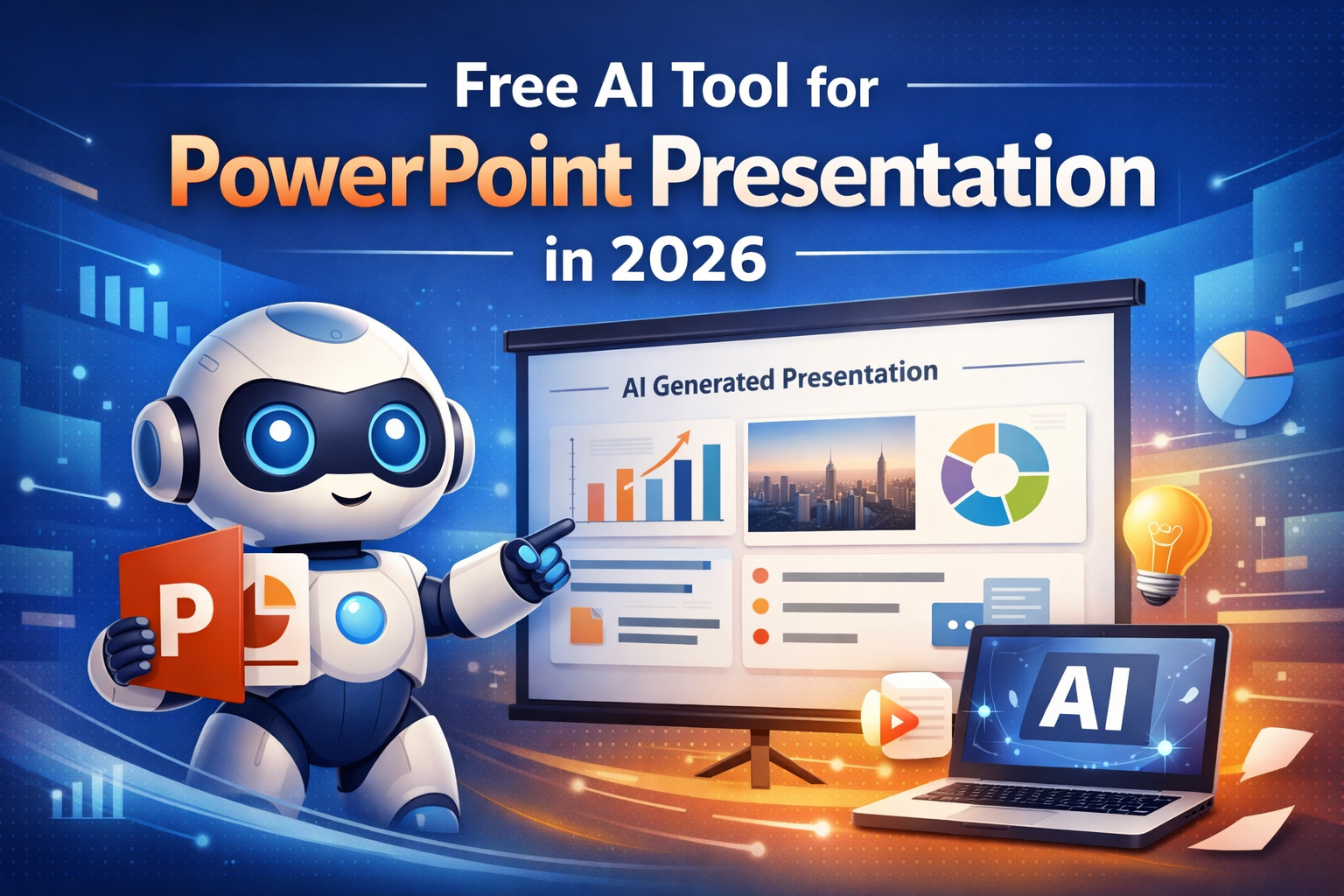 Free AI Tool for
PowerPoint Presentation
in 2026

AI Generated Presentation

P

AI